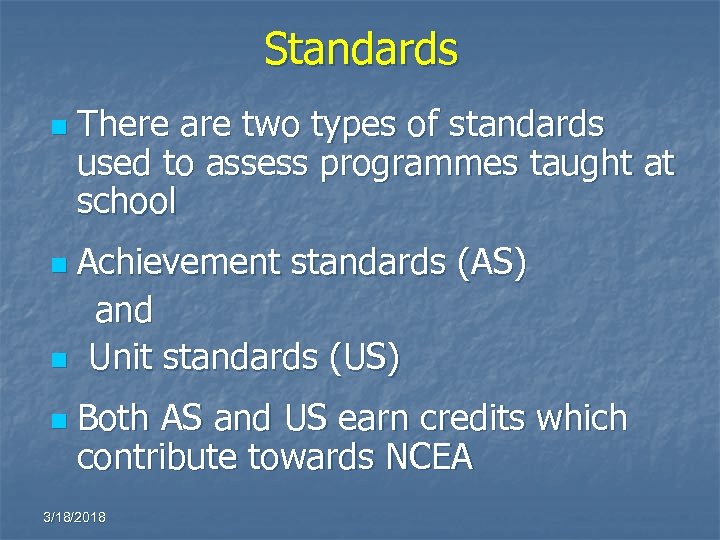 Standards

There are two types of standards used to assess programmes taught at school

Achievement standards (AS)
and

Unit standards (US)

Both AS and US earn credits which contribute towards NCEA

3/18/2018